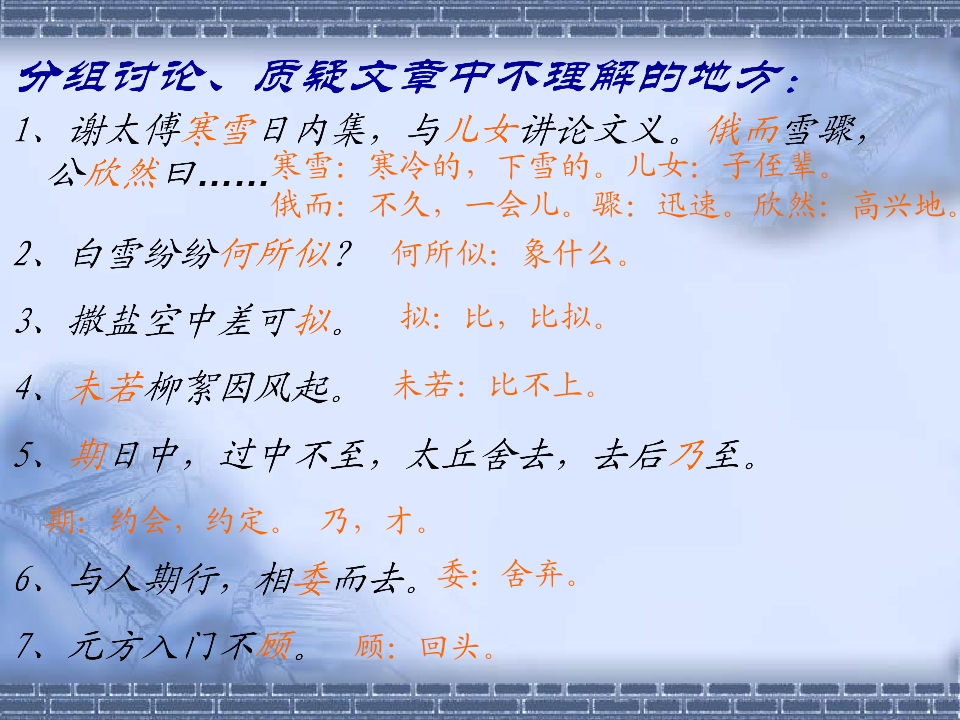 分组讨论、质疑文章中不理解的地方：

1、谢太傅寒雪日内集，与儿女讲论文义。俄而雪骤，公欣然曰……

寒雪：寒冷的，下雪的。儿女：子侄辈。

俄而：不久，一会儿。骤：迅速。欣然：高兴地。

2、白雪纷纷何所似？ 何所似：象什么。

3、撒盐空中差可拟。 拟：比，比拟。

4、未若柳絮因风起。 未若：比不上。

5、期日中，过中不至，太丘舍去，去后乃至。

期：约会，约定。 乃，才。

6、与人期行，相委而去。委：舍弃。

7、元方入门不顾。 顾：回头。